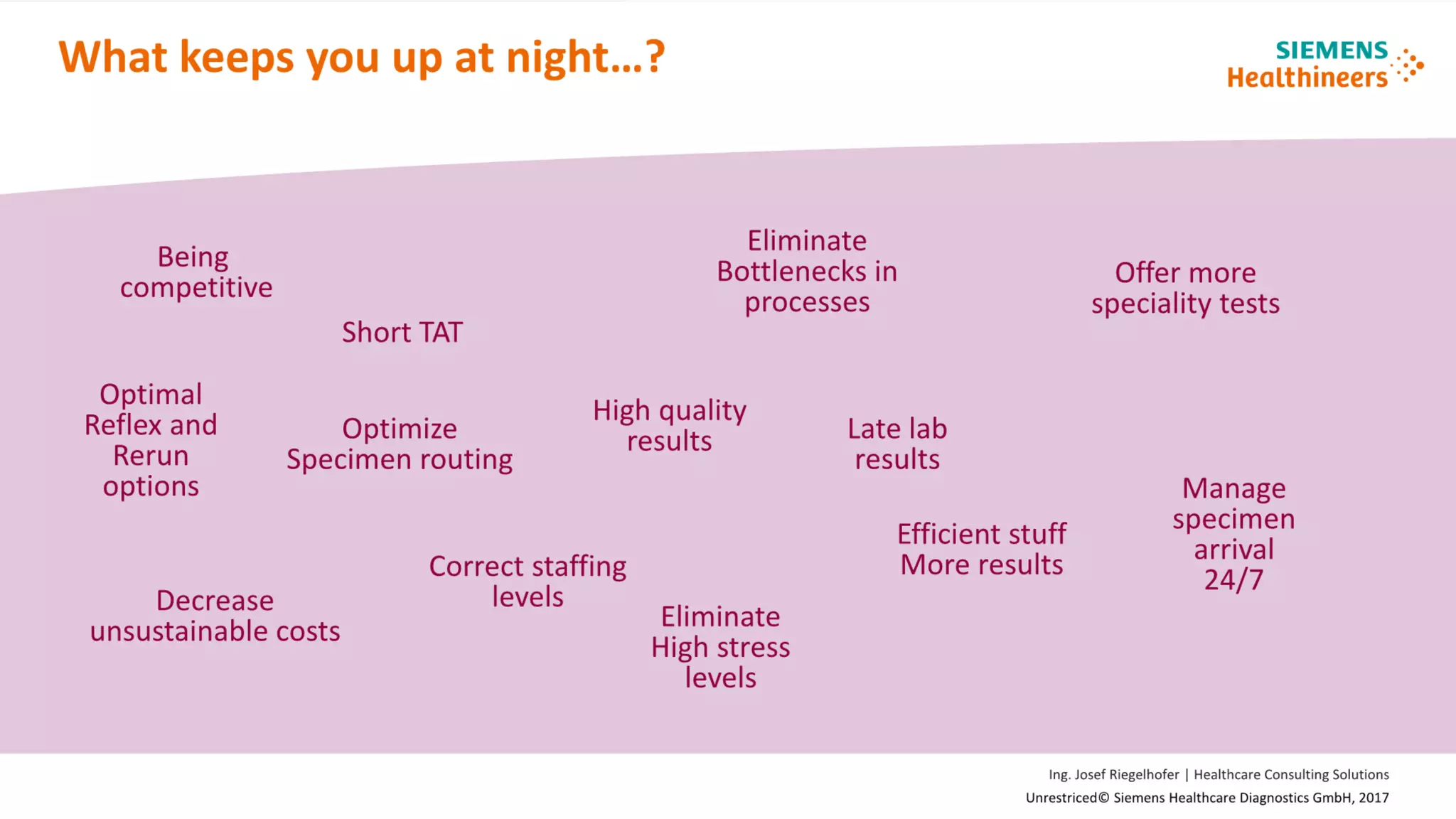 What keeps you up at night...?

SIEMENS Healthineers

Being competitive

Short TAT

Eliminate Bottlenecks in processes

Offer more speciality tests

Optimal Reflex and Rerun options

Optimize Specimen routing

High quality results

Late lab results

Manage specimen arrival 24/7

Efficient stuff More results

Correct staffing levels

Decrease unsustainable costs

Eliminate High stress levels

Ing. Josef Riegelhofer | Healthcare Consulting Solutions
Unrestriced© Siemens Healthcare Diagnostics GmbH, 2017